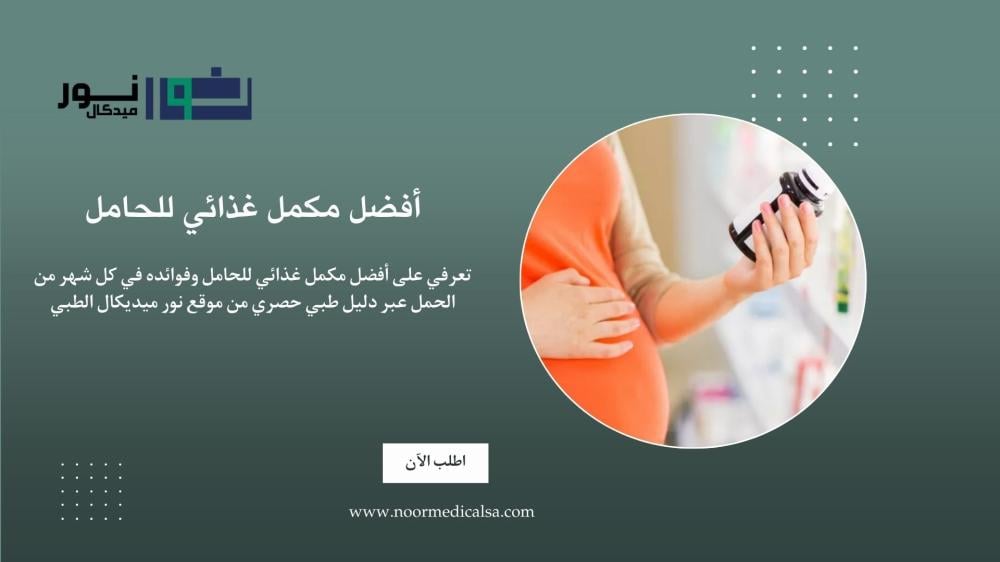 نور
ميدكال

أفضل مكمل غذائي للحامل

تعرفي على أفضل مكمل غذائي للحامل وفوائده في كل شهر من الحمل عبر دليل طبي حصري من موقع نور ميديكال الطبي

اطلب الآن

www.noormedicalsa.com